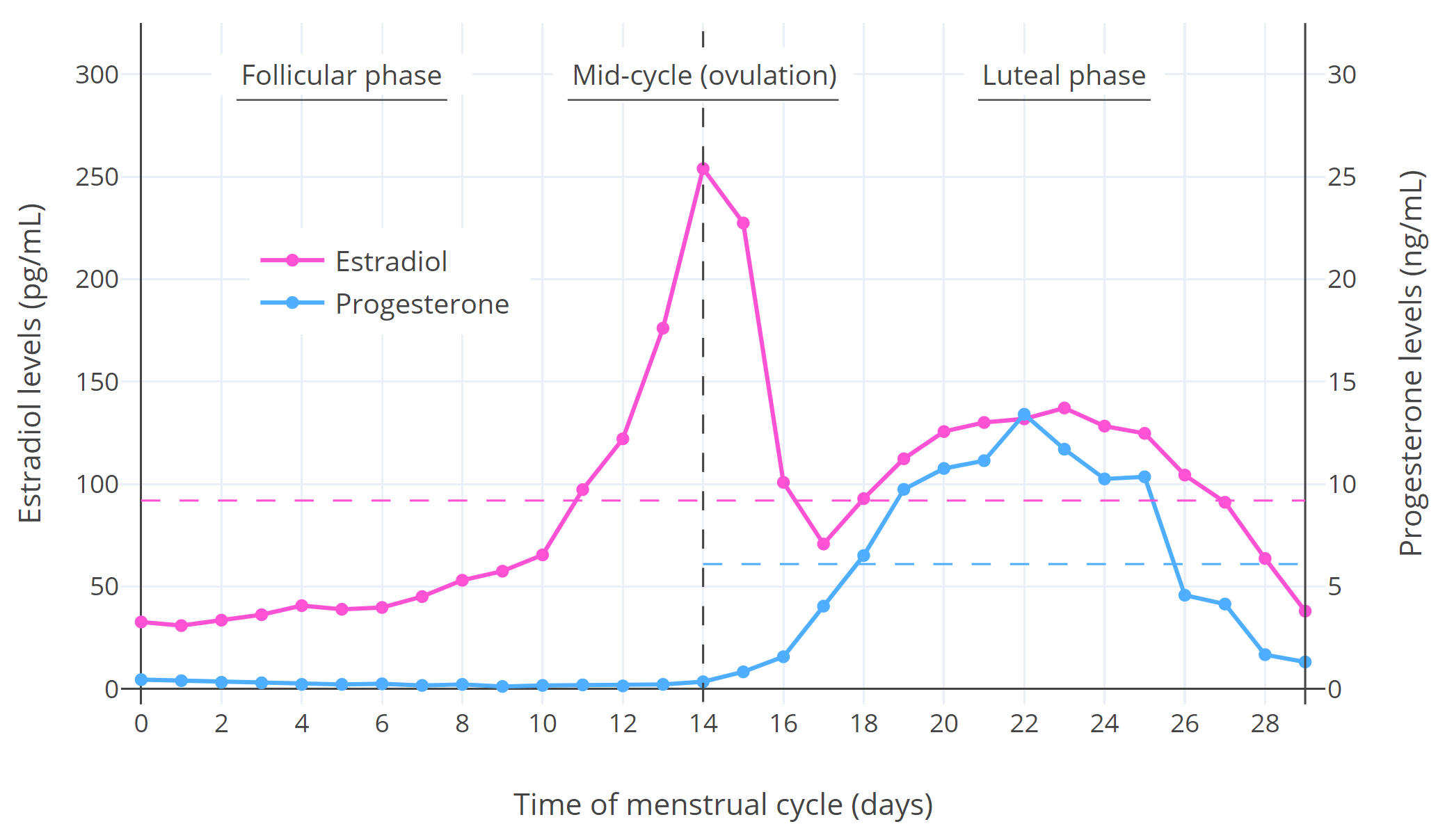 Follicular phase

Mid-cycle (ovulation)

Luteal phase

Estradiol

Progesterone

Estradiol levels (pg/mL)

300
250
200
150
100
50
0

Progesterone levels (ng/mL)

30
25
20
15
10
5
0

0 2 4 6 8 10 12 14 16 18 20 22 24 26 28

Time of menstrual cycle (days)